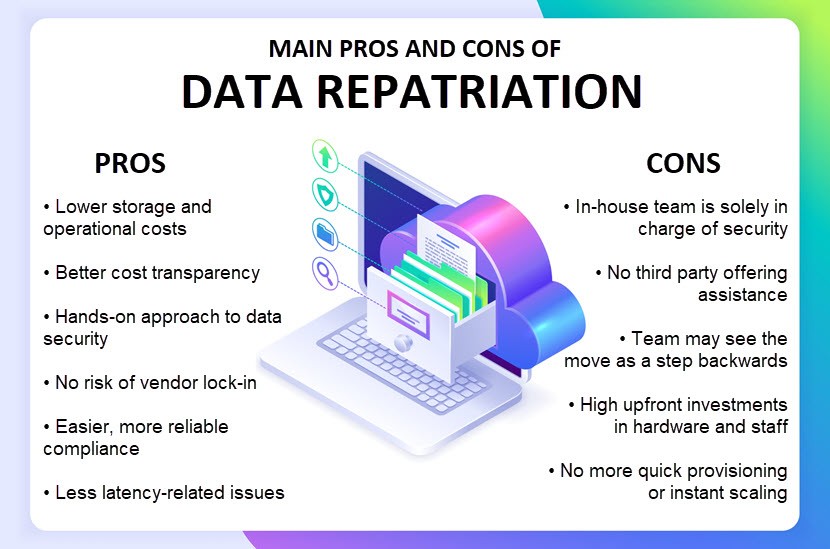 MAIN PROS AND CONS OF
DATA REPATRIATION

PROS

• Lower storage and operational costs

• Better cost transparency

• Hands-on approach to data security

• No risk of vendor lock-in

• Easier, more reliable compliance

• Less latency-related issues

CONS

• In-house team is solely in charge of security

• No third party offering assistance

• Team may see the move as a step backwards

• High upfront investments in hardware and staff

• No more quick provisioning or instant scaling